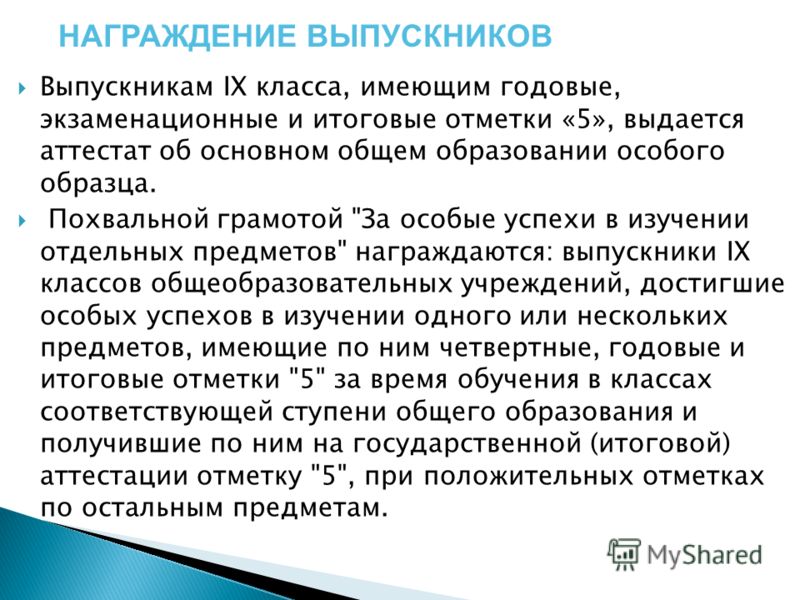 НАГРАЖДЕНИЕ ВЫПУСКНИКОВ

Выпускникам IX класса, имеющим годовые, экзаменационные и итоговые отметки «5», выдается аттестат об основном общем образовании особого образца.

Похвальной грамотой "За особые успехи в изучении отдельных предметов" награждаются: выпускники IX классов общеобразовательных учреждений, достигшие особых успехов в изучении одного или нескольких предметов, имеющие по ним четвертные, годовые и итоговые отметки "5" за время обучения в классах соответствующей ступени общего образования и получившие по ним на государственной (итоговой) аттестации отметку "5", при положительных отметках по остальным предметам.

MyShared